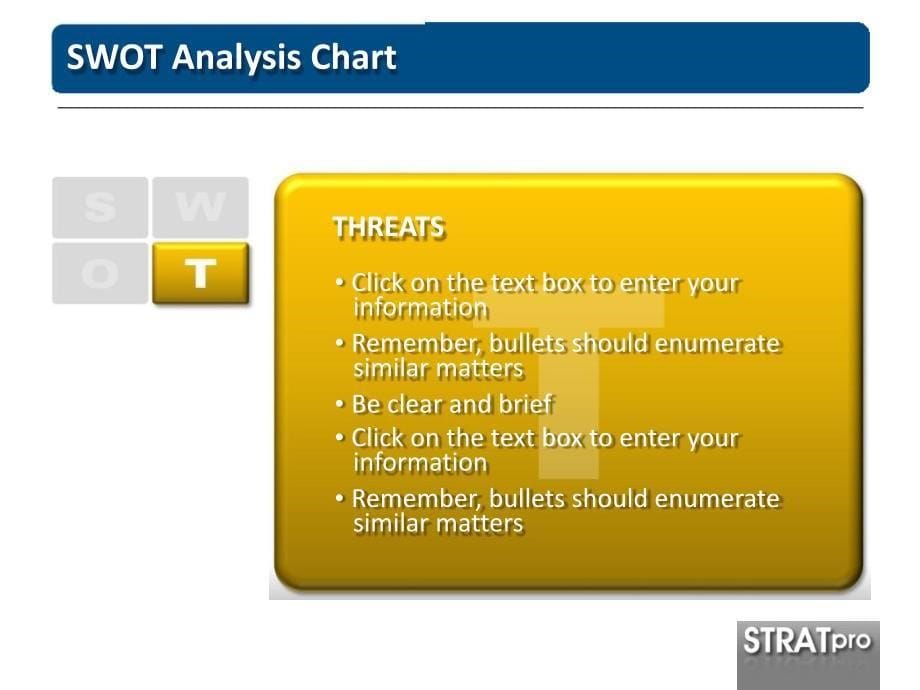 SWOT Analysis Chart

S W
O T

THREATS

• Click on the text box to enter your information
• Remember, bullets should enumerate similar matters
• Be clear and brief
• Click on the text box to enter your information
• Remember, bullets should enumerate similar matters

T

STRATpro